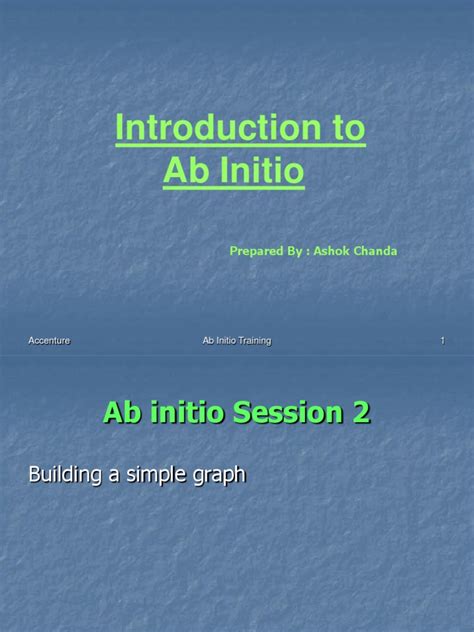 Introduction to
Ab Initio

Prepared By : Ashok Chanda

Accenture Ab Initio Training 1

Ab initio Session 2

Building a simple graph